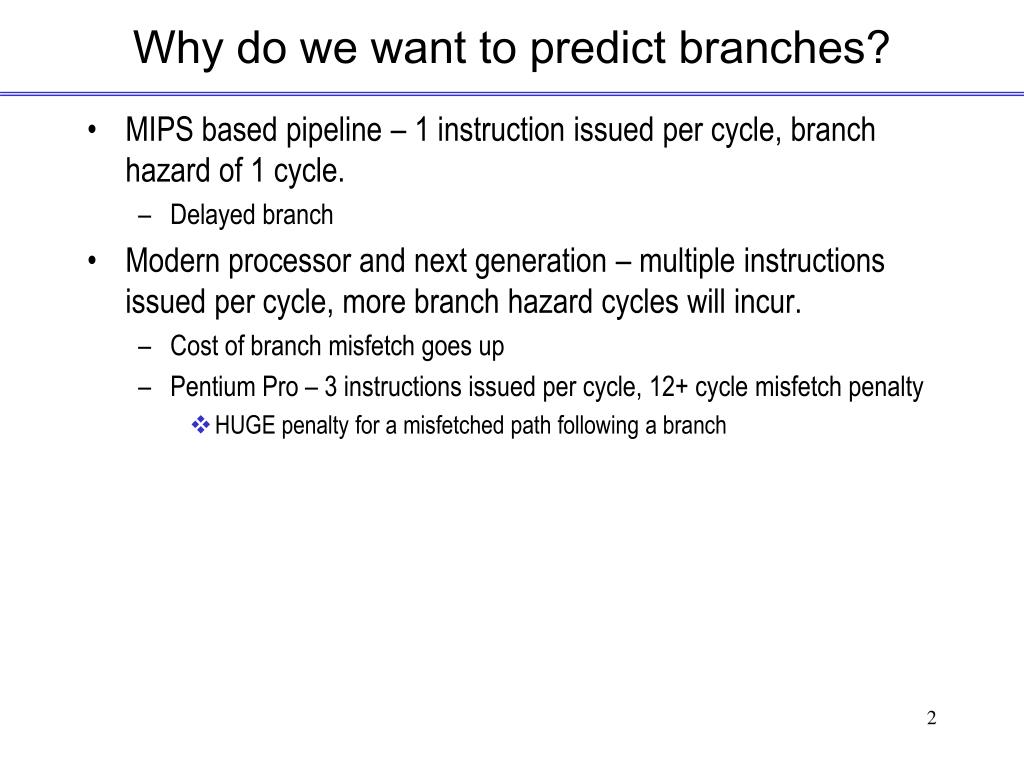 Why do we want to predict branches?

• MIPS based pipeline – 1 instruction issued per cycle, branch hazard of 1 cycle.
  – Delayed branch
• Modern processor and next generation – multiple instructions issued per cycle, more branch hazard cycles will incur.
  – Cost of branch misfetch goes up
  – Pentium Pro – 3 instructions issued per cycle, 12+ cycle misfetch penalty
    ❖ HUGE penalty for a misfetched path following a branch

2